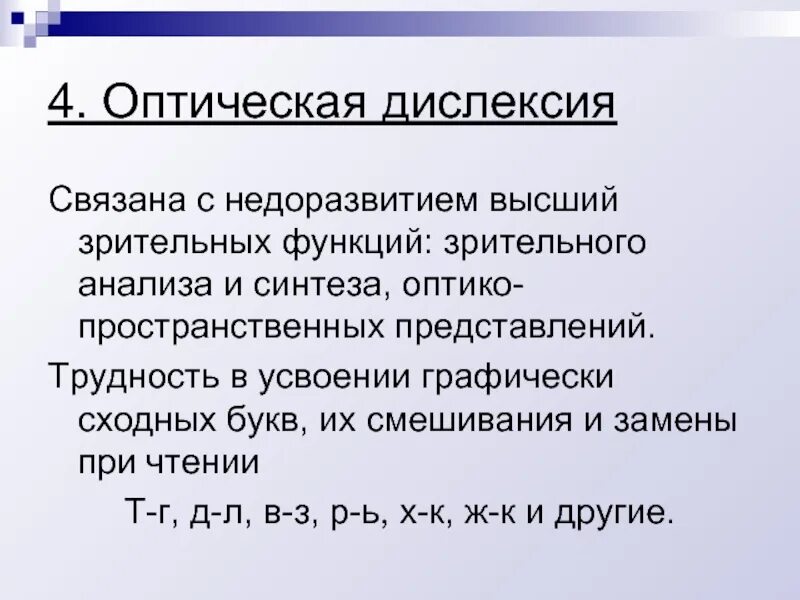 4. Оптическая дислексия

Связана с недоразвитием высший зрительных функций: зрительного анализа и синтеза, оптико-пространственных представлений.

Трудность в усвоении графически сходных букв, их смешивания и замены при чтении

Т-г, д-л, в-з, р-ь, х-к, ж-к и другие.